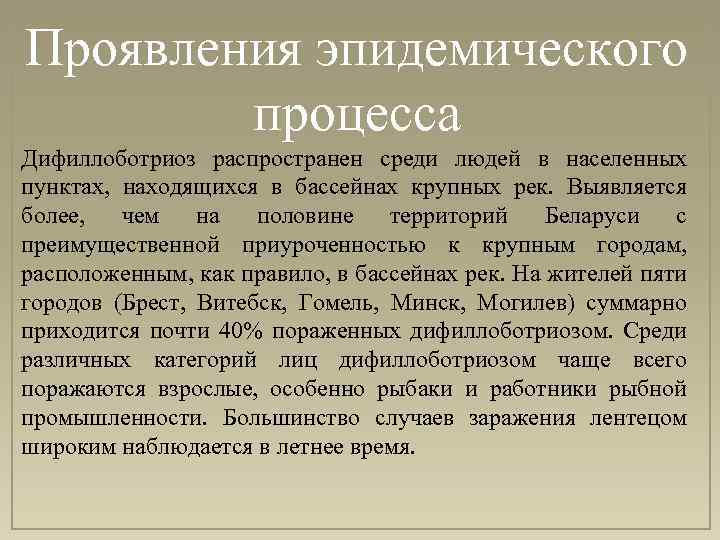 Проявления эпидемического процесса

Дифиллоботриоз распространен среди людей в населенных пунктах, находящихся в бассейнах крупных рек. Выявляется более, чем на половине территорий Беларуси с преимущественной приуроченностью к крупным городам, расположенным, как правило, в бассейнах рек. На жителей пяти городов (Брест, Витебск, Гомель, Минск, Могилев) суммарно приходится почти 40% пораженных дифиллоботриозом. Среди различных категорий лиц дифиллоботриозом чаще всего поражаются взрослые, особенно рыбаки и работники рыбной промышленности. Большинство случаев заражения лентецом широким наблюдается в летнее время.